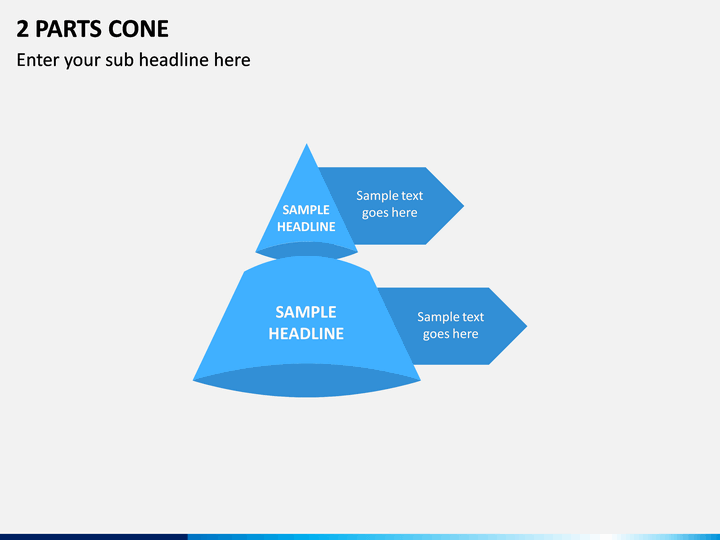 2 PARTS CONE

Enter your sub headline here

SAMPLE HEADLINE

Sample text goes here

SAMPLE HEADLINE

Sample text goes here